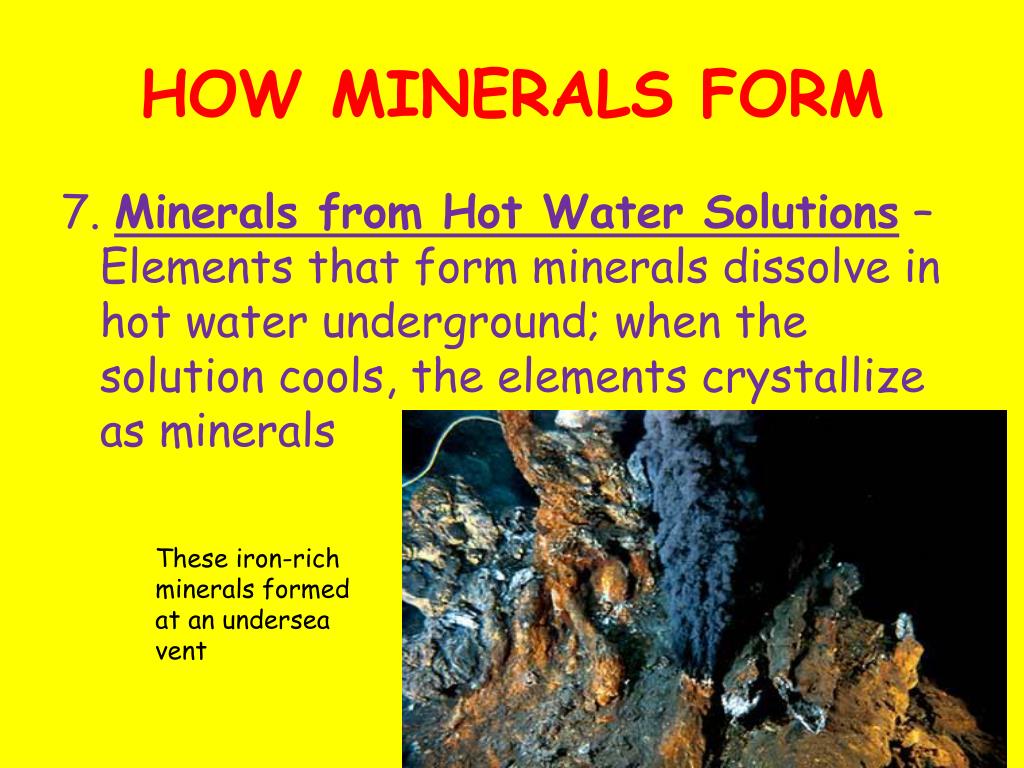 HOW MINERALS FORM

7. Minerals from Hot Water Solutions – Elements that form minerals dissolve in hot water underground; when the solution cools, the elements crystallize as minerals

These iron-rich minerals formed at an undersea vent